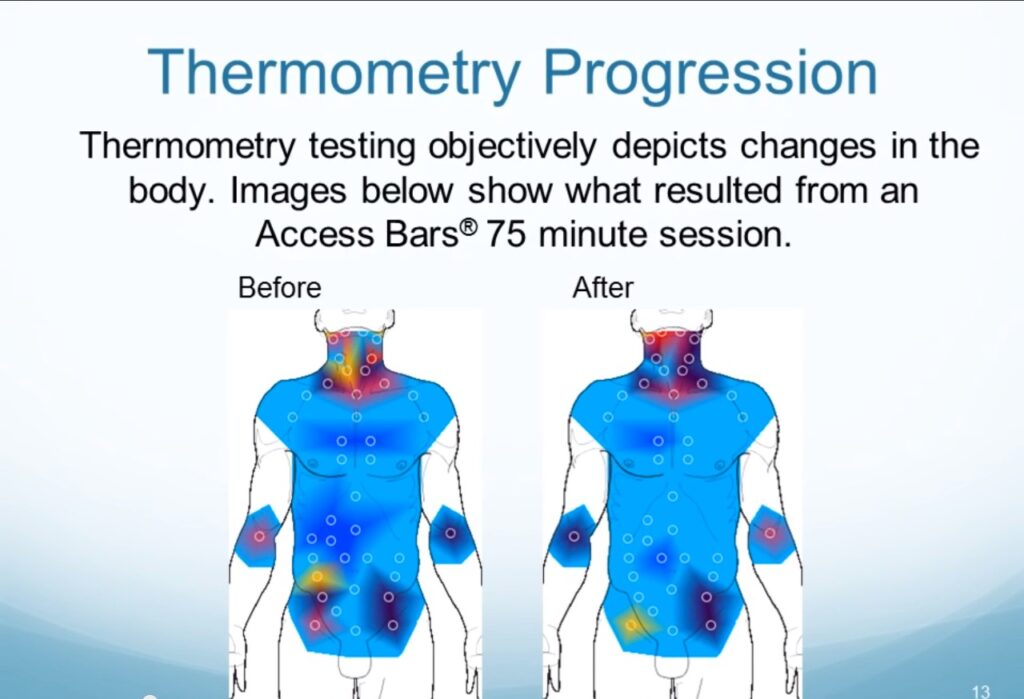 Thermometry Progression

Thermometry testing objectively depicts changes in the body. Images below show what resulted from an Access Bars® 75 minute session.

Before

After

13